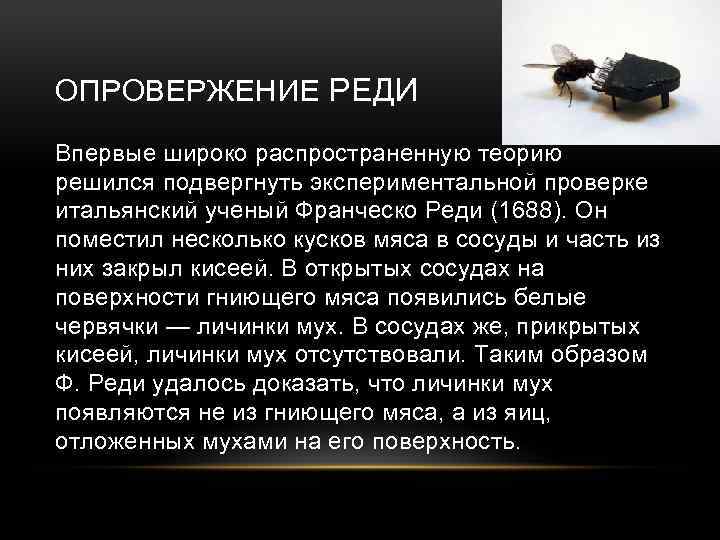 ОПРОВЕРЖЕНИЕ РЕДИ

Впервые широко распространенную теорию решился подвергнуть экспериментальной проверке итальянский ученый Франческо Реди (1688). Он поместил несколько кусков мяса в сосуды и часть из них закрыл кисеей. В открытых сосудах на поверхности гниющего мяса появились белые червячки — личинки мух. В сосудах же, прикрытых кисеей, личинки мух отсутствовали. Таким образом Ф. Реди удалось доказать, что личинки мух появляются не из гниющего мяса, а из яиц, отложенных мухами на его поверхность.